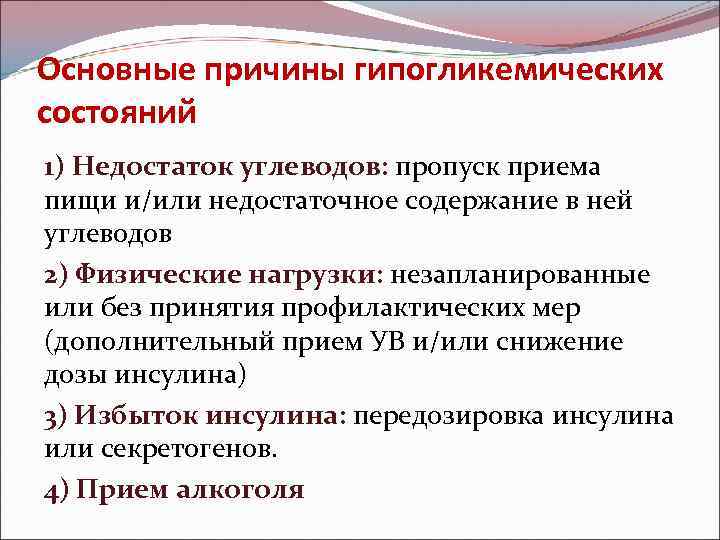 Основные причины гипогликемических состояний

1) Недостаток углеводов: пропуск приема пищи и/или недостаточное содержание в ней углеводов

2) Физические нагрузки: незапланированные или без принятия профилактических мер (дополнительный прием УВ и/или снижение дозы инсулина)

3) Избыток инсулина: передозировка инсулина или секретогенов.

4) Прием алкоголя